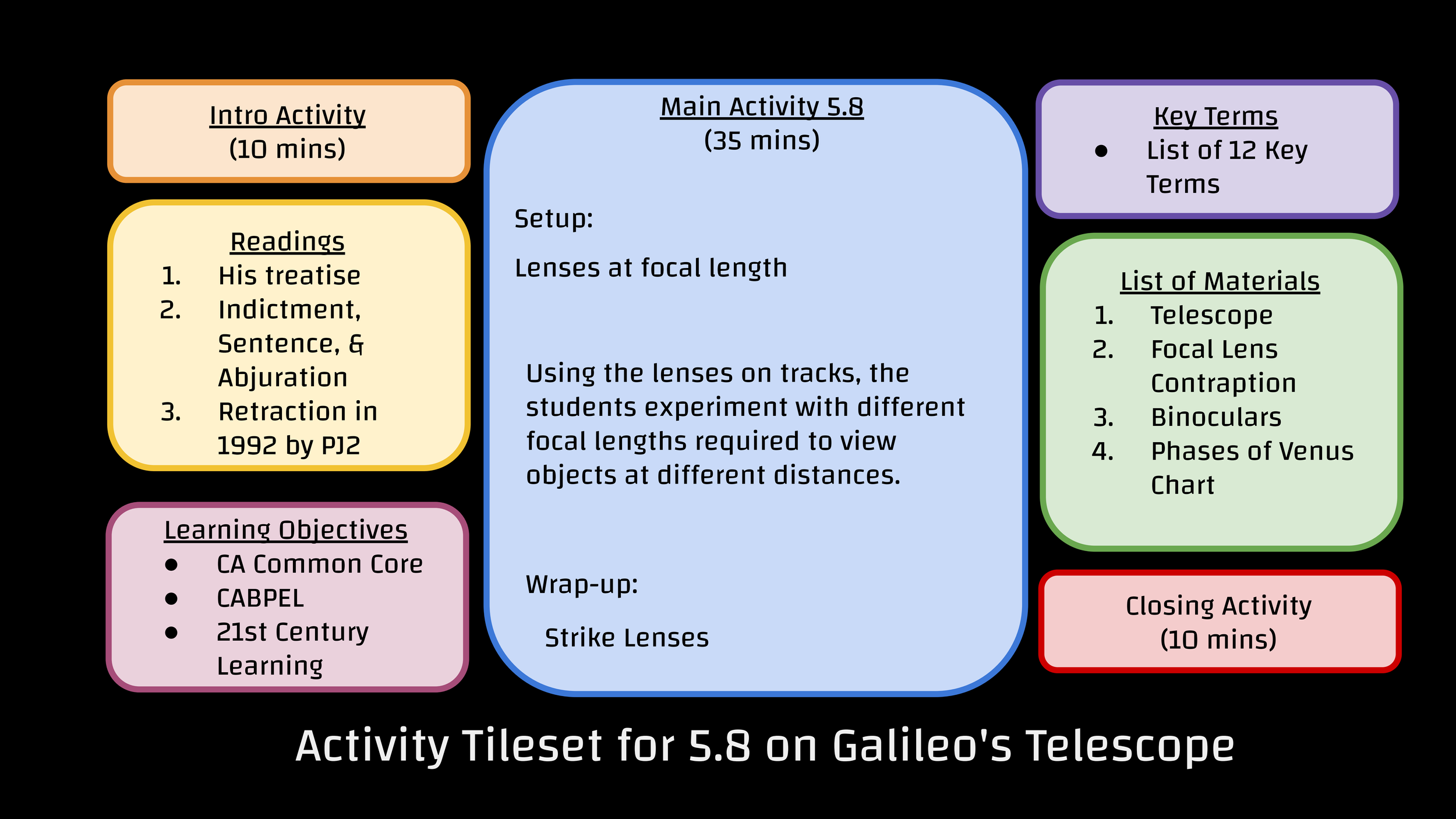 Intro Activity
(10 mins)

Readings
1. His treatise
2. Indictment, Sentence, & Abjuration
3. Retraction in 1992 by PJ2

Learning Objectives
- CA Common Core
- CABPEL
- 21st Century Learning

Main Activity 5.8
(35 mins)

Setup:

Lenses at focal length

Using the lenses on tracks, the students experiment with different focal lengths required to view objects at different distances.

Wrap-up:

Strike Lenses

Key Terms
- List of 12 Key Terms

List of Materials
1. Telescope
2. Focal Lens Contraption
3. Binoculars
4. Phases of Venus Chart

Closing Activity
(10 mins)

Activity Tileset for 5.8 on Galileo's Telescope